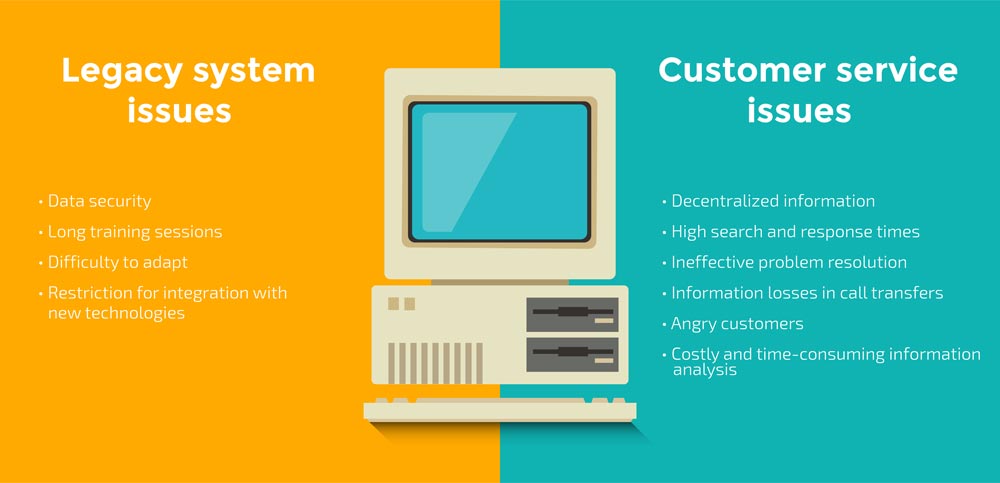 Legacy system issues

• Data security
• Long training sessions
• Difficulty to adapt
• Restriction for integration with new technologies

Customer service issues

• Decentralized information
• High search and response times
• Ineffective problem resolution
• Information losses in call transfers
• Angry customers
• Costly and time-consuming information analysis